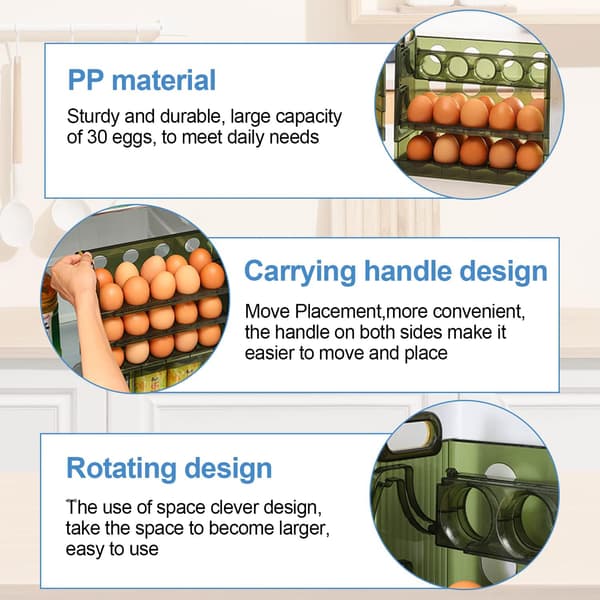 PP material

Sturdy and durable, large capacity of 30 eggs, to meet daily needs

Carrying handle design

Move Placement,more convenient, the handle on both sides make it easier to move and place

Rotating design

The use of space clever design, take the space to become larger, easy to use